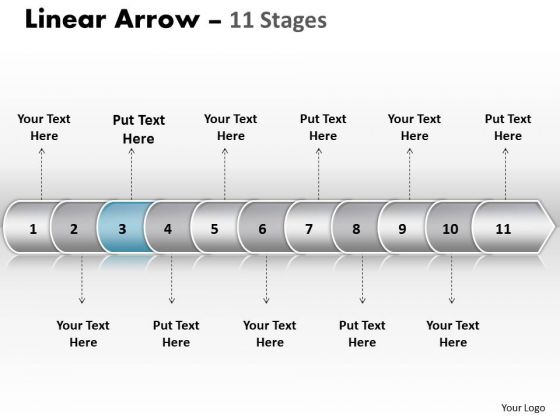 Linear Arrow – 11 Stages

Your Text Here

Put Text Here

Your Text Here

Put Text Here

Your Text Here

Put Text Here

1 2 3 4 5 6 7 8 9 10 11

Your Text Here

Put Text Here

Your Text Here

Put Text Here

Your Text Here

Your Logo